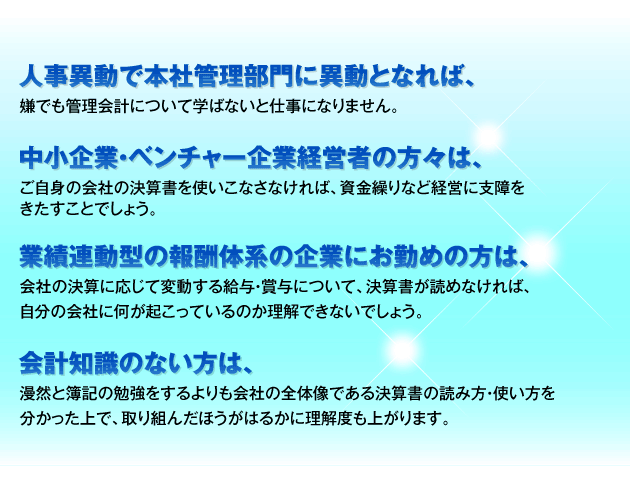 人事異動で本社管理部門に異動となれば、

嫌でも管理会計について学ばないと仕事になりません。

中小企業・ベンチャー企業経営者の方々は、

ご自身の会社の決算書を使いこなさなければ、資金繰りなど経営に支障をきたすことでしょう。

業績連動型の報酬体系の企業にお勤めの方は、

会社の決算に応じて変動する給与・賞与について、決算書が読めなければ、自分の会社に何が起こっているのか理解できないでしょう。

会計知識のない方は、

漫然と簿記の勉強をするよりも会社の全体像である決算書の読み方・使い方を分かった上で、取り組んだほうがはるかに理解度も上がります。